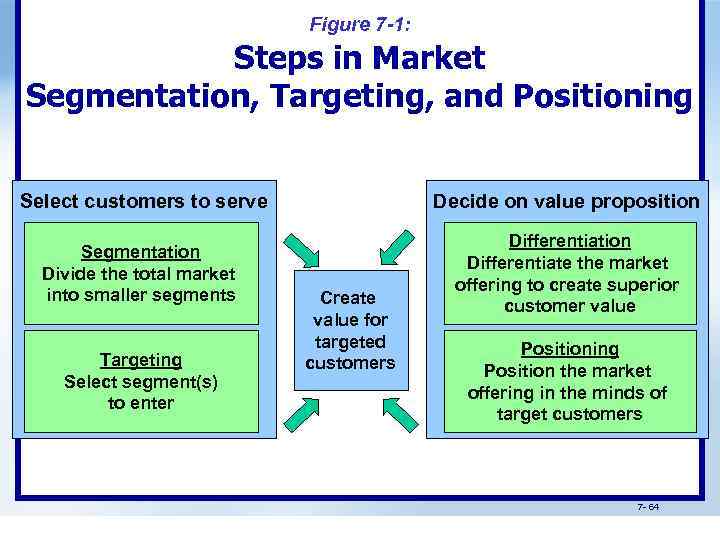 Figure 7-1:

Steps in Market Segmentation, Targeting, and Positioning

Select customers to serve

Segmentation
Divide the total market into smaller segments

Targeting
Select segment(s) to enter

Create value for targeted customers

Decide on value proposition

Differentiation
Differentiate the market offering to create superior customer value

Positioning
Position the market offering in the minds of target customers

7- 64